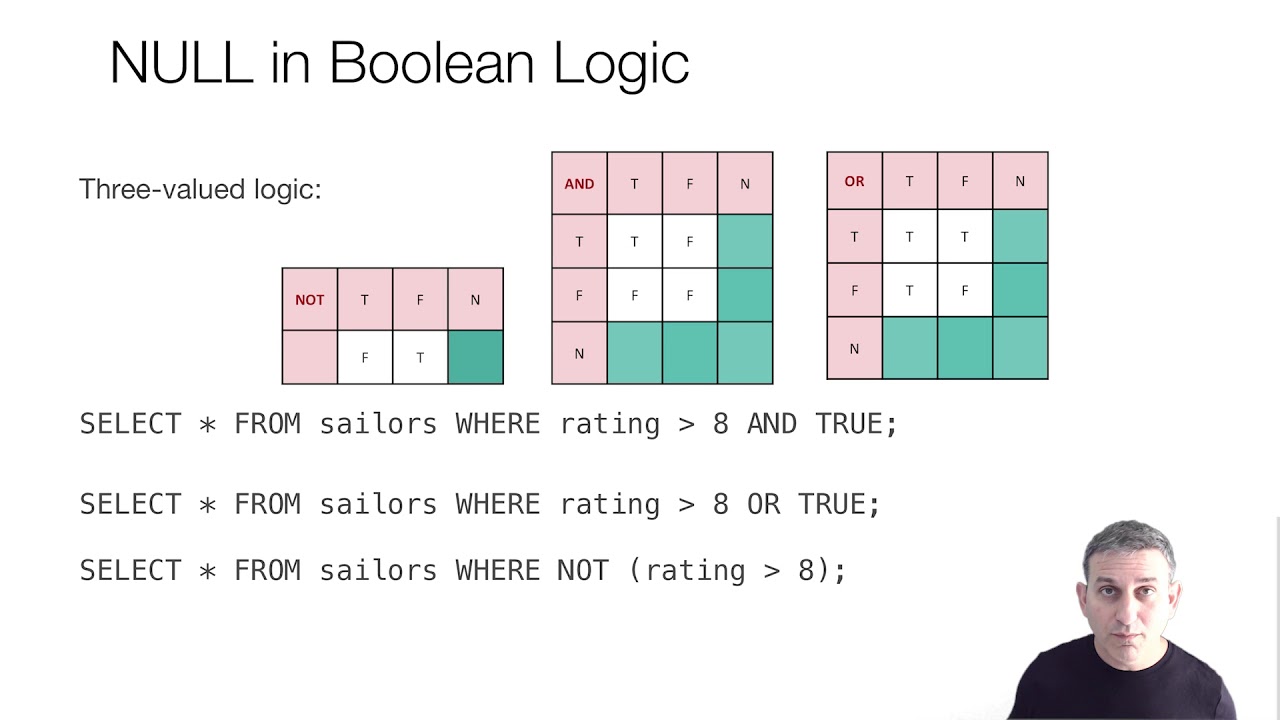 NULL in Boolean Logic

Three-valued logic:

| NOT | T | F | N |
|---|---|---|---|
| | F | T | |

| AND | T | F | N |
|---|---|---|---|
| T | T | F | |
| F | F | F | |
| N | | | |

| OR | T | F | N |
|---|---|---|---|
| T | T | T | |
| F | T | F | |
| N | | | |

SELECT * FROM sailors WHERE rating > 8 AND TRUE;

SELECT * FROM sailors WHERE rating > 8 OR TRUE;

SELECT * FROM sailors WHERE NOT (rating > 8);